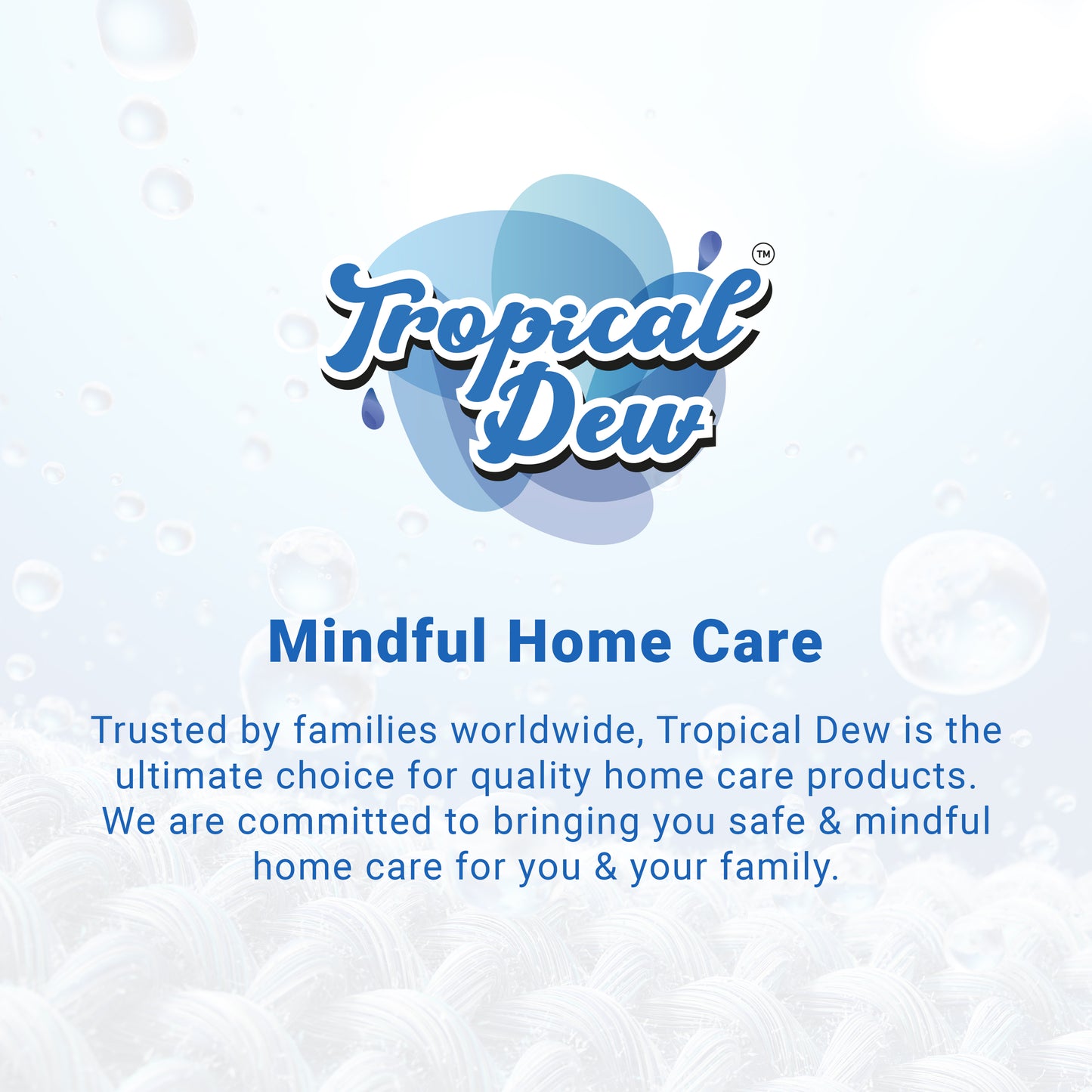 Tropical Dew™

Mindful Home Care

Trusted by families worldwide, Tropical Dew is the ultimate choice for quality home care products. We are committed to bringing you safe & mindful home care for you & your family.